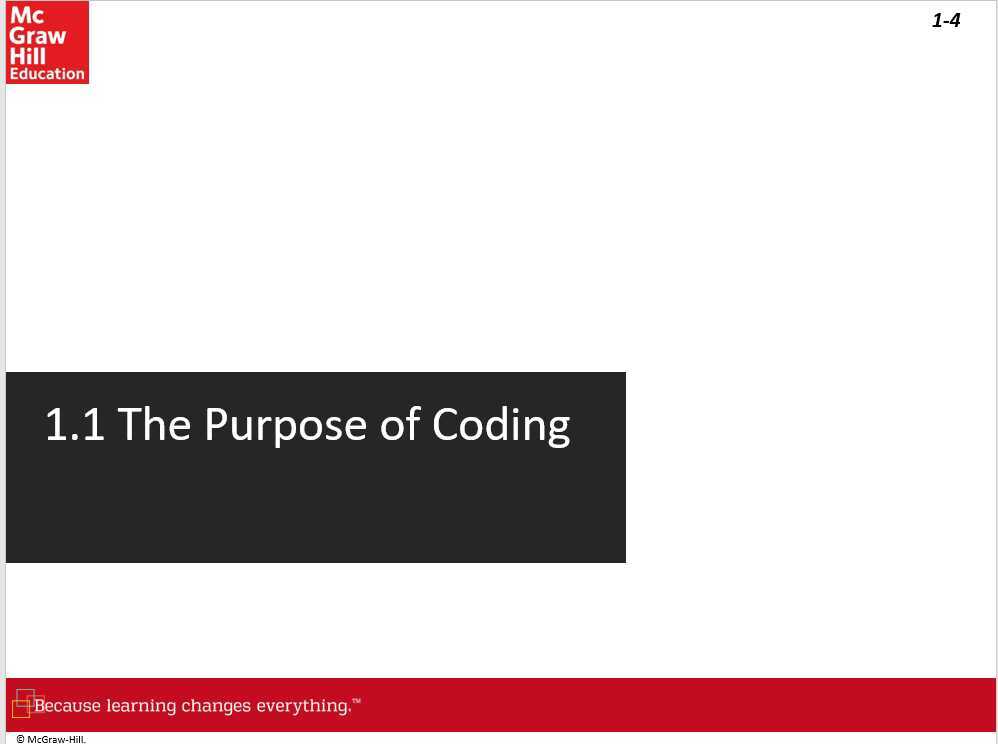 Mc Graw Hill Education

1-4

1.1 The Purpose of Coding

Because learning changes everything.™

© McGraw-Hill.